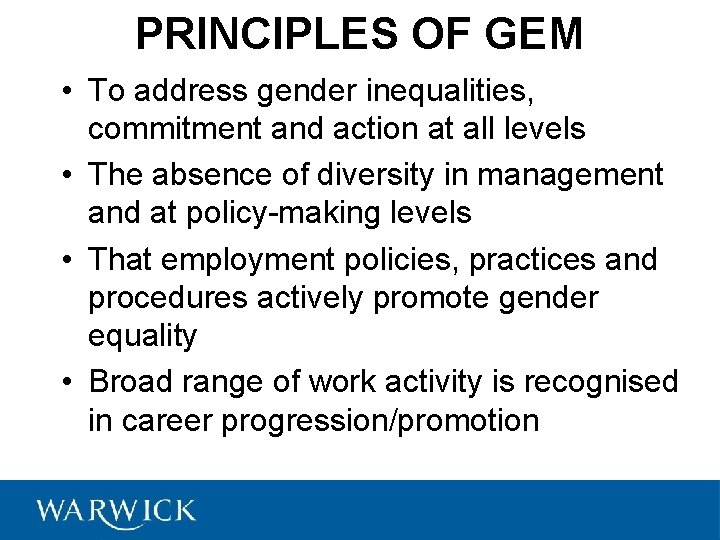 PRINCIPLES OF GEM

• To address gender inequalities, commitment and action at all levels
• The absence of diversity in management and at policy-making levels
• That employment policies, practices and procedures actively promote gender equality
• Broad range of work activity is recognised in career progression/promotion

WARWICK